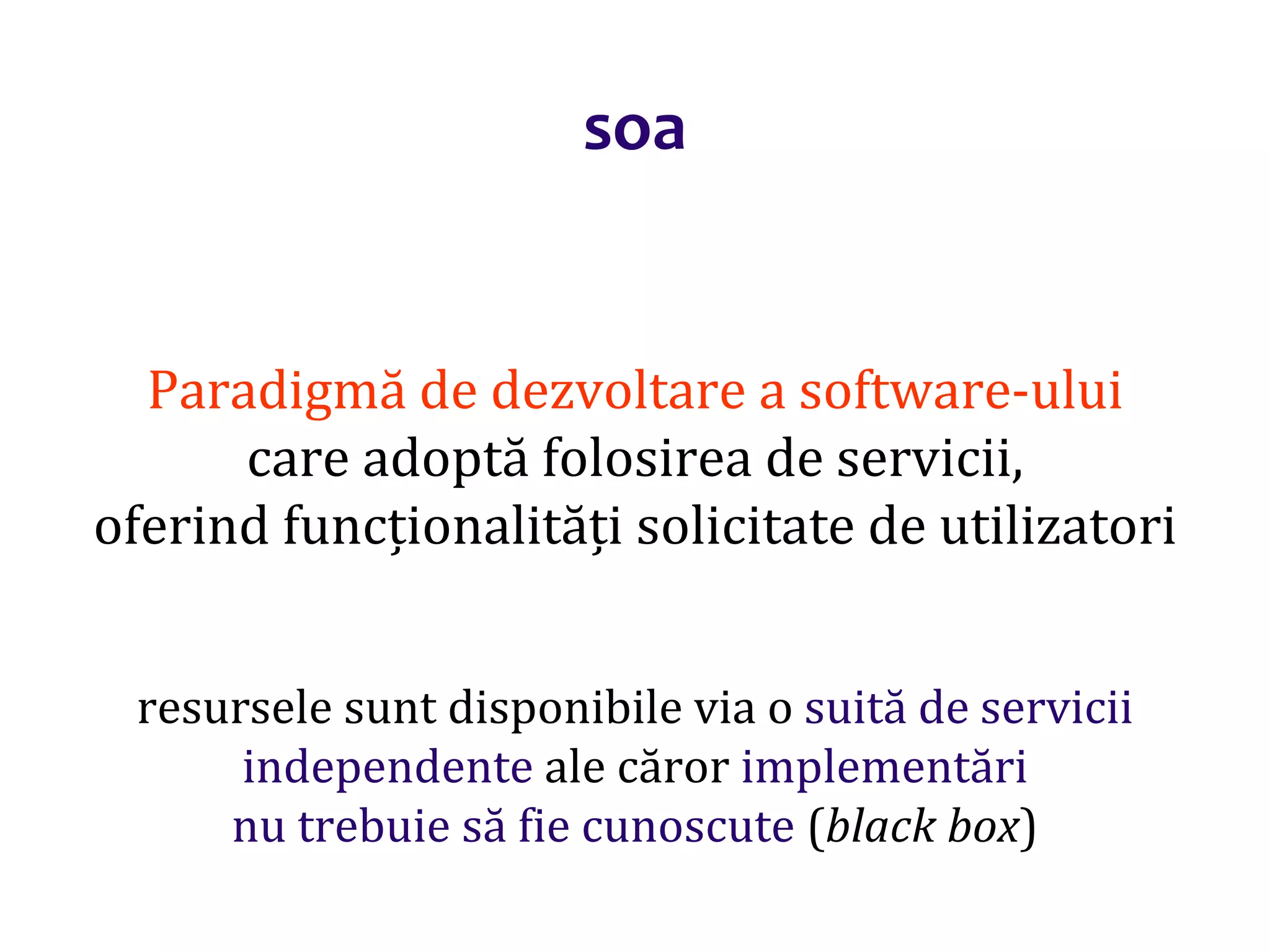 soa

Paradigmă de dezvoltare a software-ului
care adoptă folosirea de servicii,
oferind funcționalități solicitate de utilizatori

resursele sunt disponibile via o suită de servicii independente ale căror implementări nu trebuie să fie cunoscute (black box)